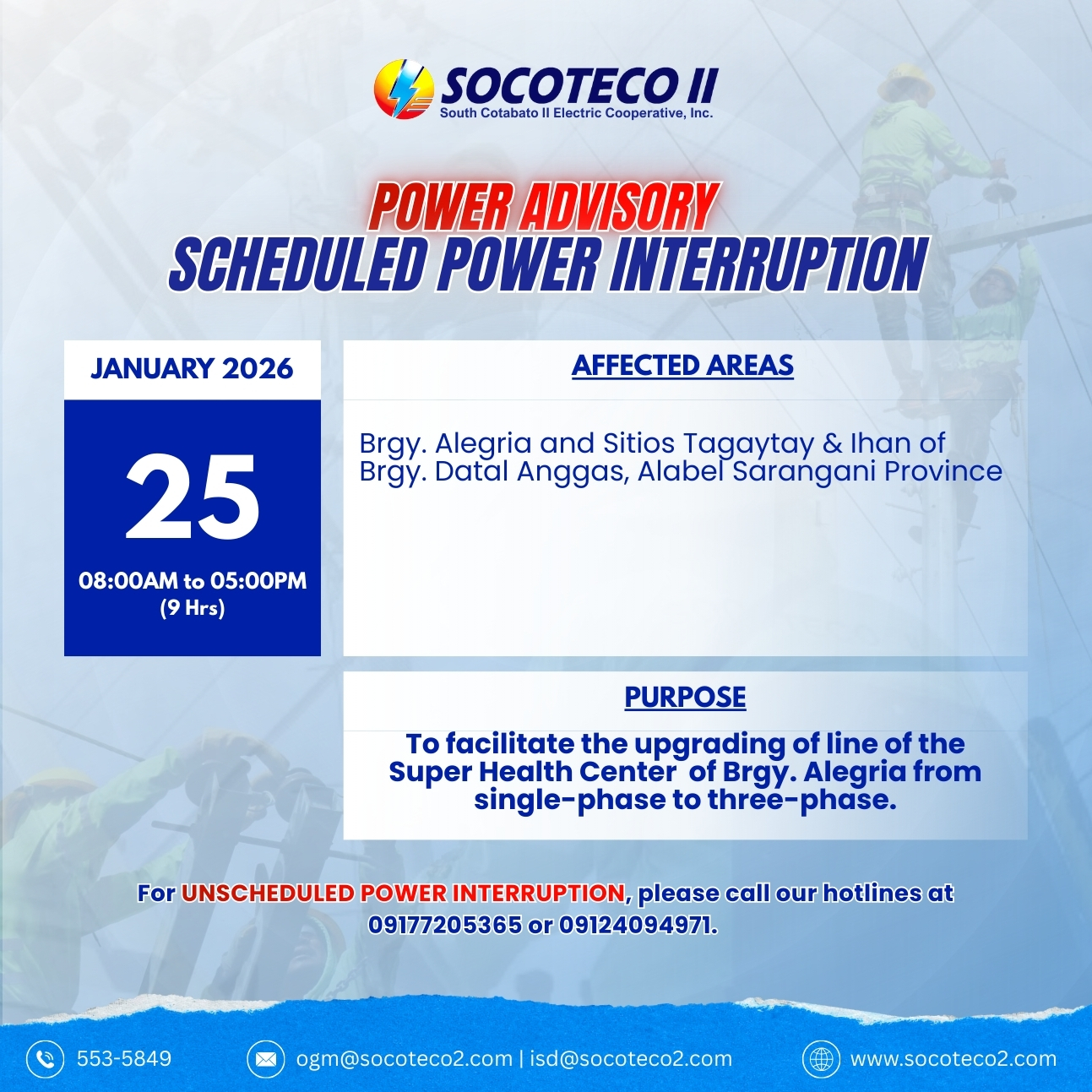 SOCOTECO II
South Cotabato II Electric Cooperative, Inc.

POWER ADVISORY
SCHEDULED POWER INTERRUPTION

JANUARY 2026

25

08:00AM to 05:00PM
(9 Hrs)

AFFECTED AREAS

Brgy. Alegria and Sitios Tagaytay & Ihan of Brgy. Datal Anggas, Alabel Sarangani Province

PURPOSE

To facilitate the upgrading of line of the Super Health Center of Brgy. Alegria from single-phase to three-phase.

For UNSCHEDULED POWER INTERRUPTION, please call our hotlines at 09177205365 or 09124094971.

553-5849

ogm@socoteco2.com | isd@socoteco2.com

www.socoteco2.com